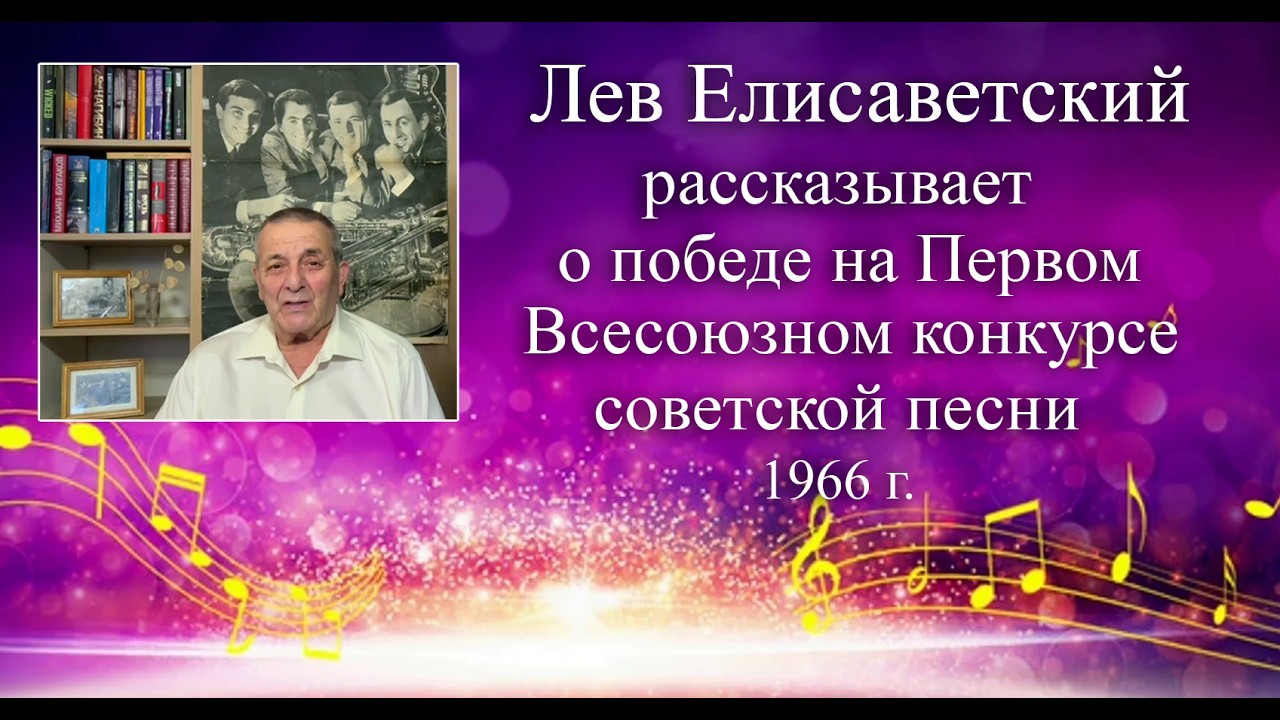 Лев Елисаветский
рассказывает
о победе на Первом
Всесоюзном конкурсе
советской песни
1966 г.